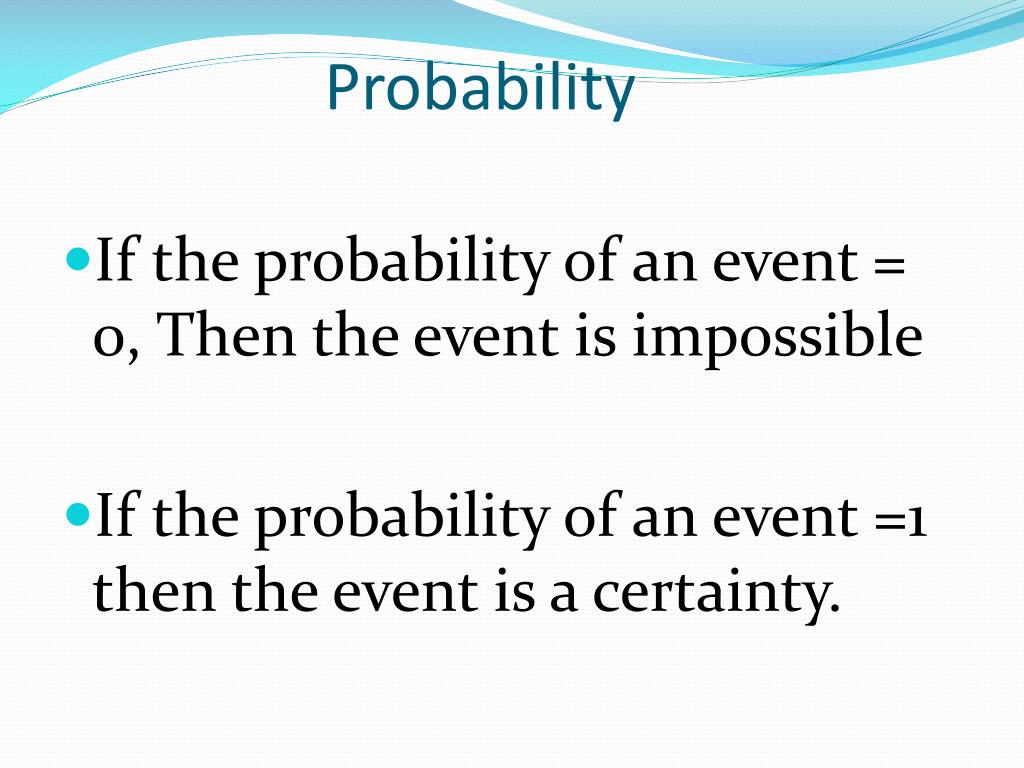 Probability

If the probability of an event = 0, Then the event is impossible

If the probability of an event =1 then the event is a certainty.